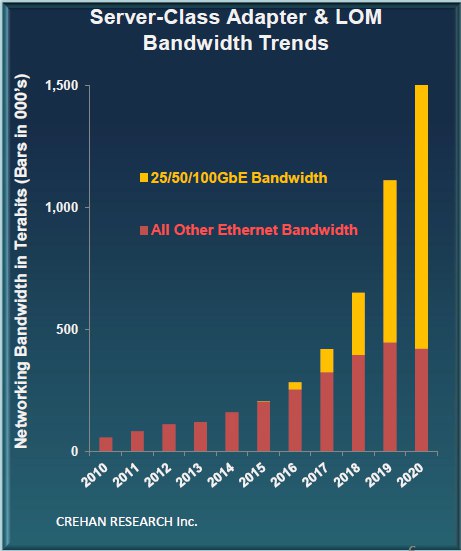 Server-Class Adapter & LOM Bandwidth Trends

Networking Bandwidth in Terabits (Bars in 000's)

1,500
1,000
500
0

25/50/100GbE Bandwidth

All Other Ethernet Bandwidth

2010
2011
2012
2013
2014
2015
2016
2017
2018
2019
2020

CREHAN RESEARCH Inc.